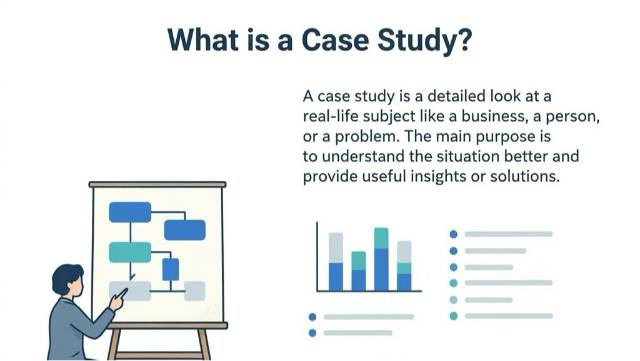 What is a Case Study?

A case study is a detailed look at a real-life subject like a business, a person, or a problem. The main purpose is to understand the situation better and provide useful insights or solutions.